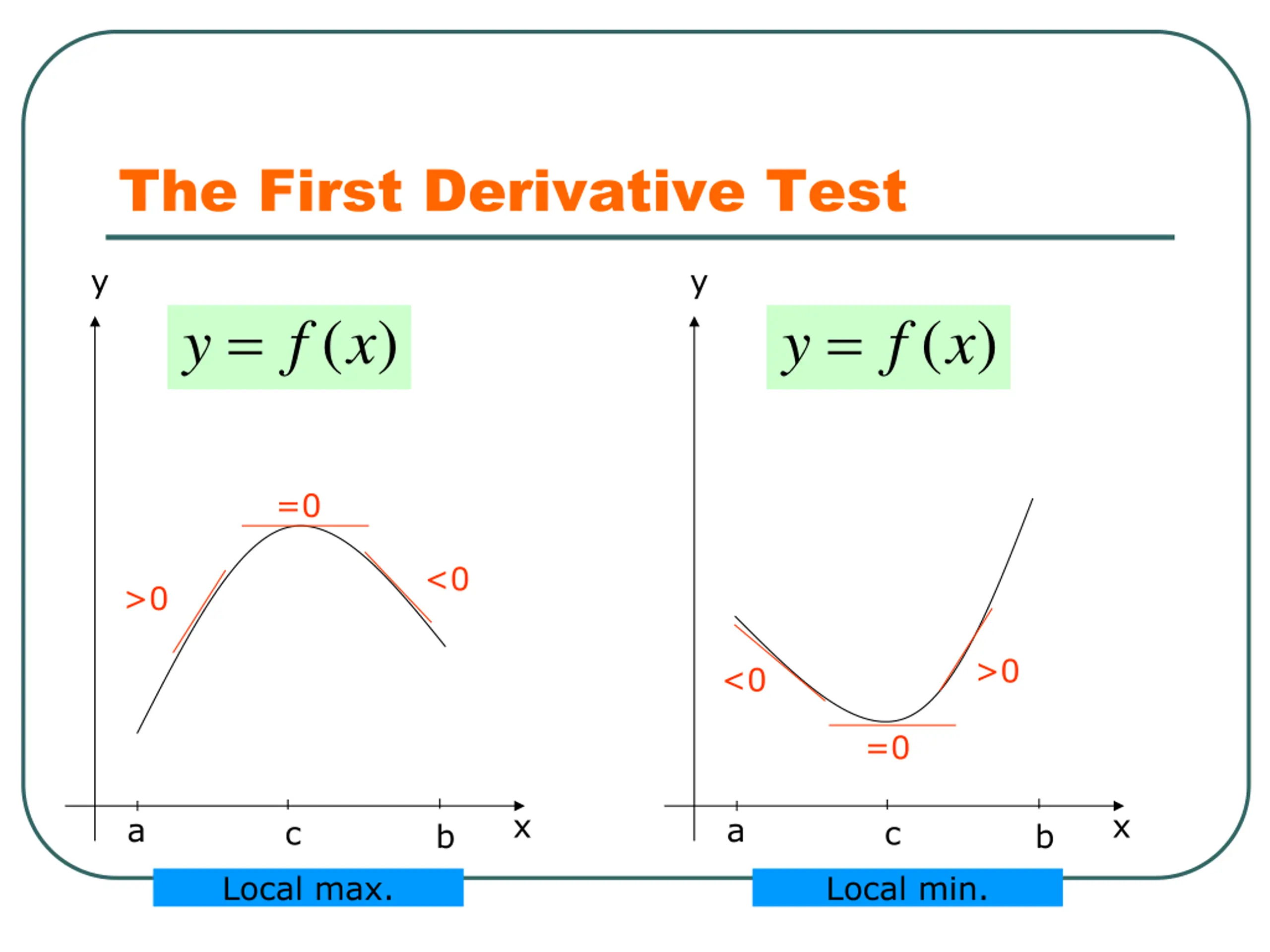 The First Derivative Test

y

$y = f(x)$

=0

>0

<0

a
c
b
x

Local max.

y

$y = f(x)$

<0

>0

=0

a
c
b
x

Local min.